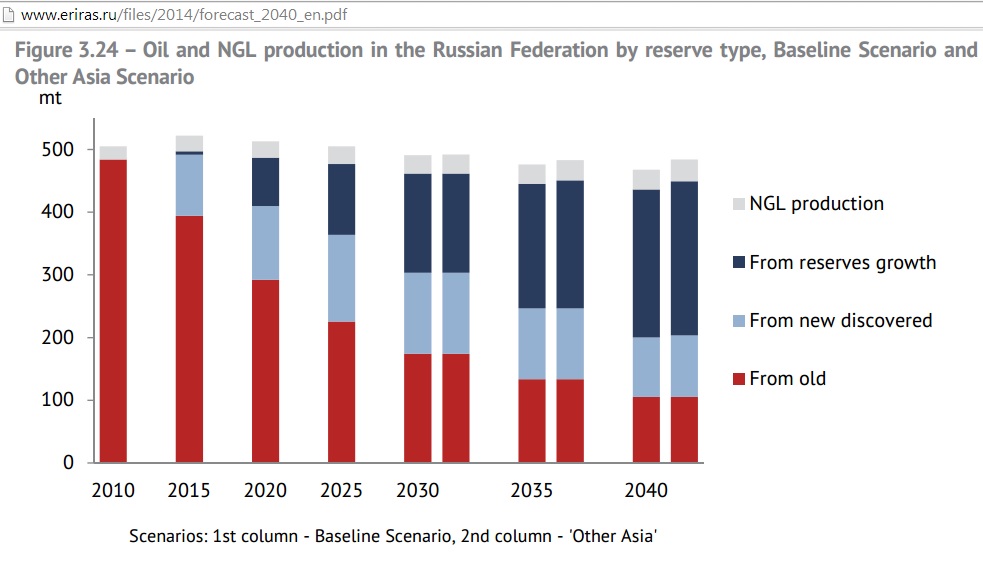 www.eriras.ru/files/2014/forecast_2040_en.pdf

Figure 3.24 – Oil and NGL production in the Russian Federation by reserve type, Baseline Scenario and Other Asia Scenario

mt

500
400
300
200
100
0

2010 2015 2020 2025 2030 2035 2040

NGL production
From reserves growth
From new discovered
From old

Scenarios: 1st column - Baseline Scenario, 2nd column - 'Other Asia'